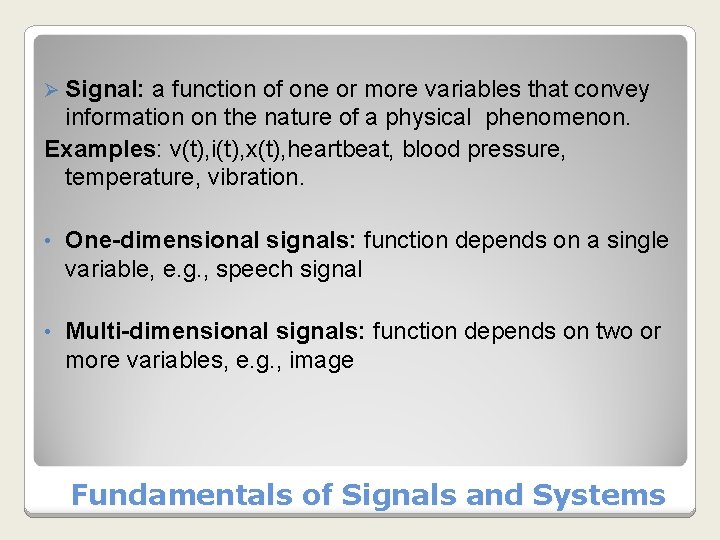 ➢ Signal: a function of one or more variables that convey information on the nature of a physical phenomenon.

Examples: v(t),i(t),x(t),heartbeat, blood pressure, temperature, vibration.

• One-dimensional signals: function depends on a single variable, e.g., speech signal

• Multi-dimensional signals: function depends on two or more variables, e.g., image

Fundamentals of Signals and Systems